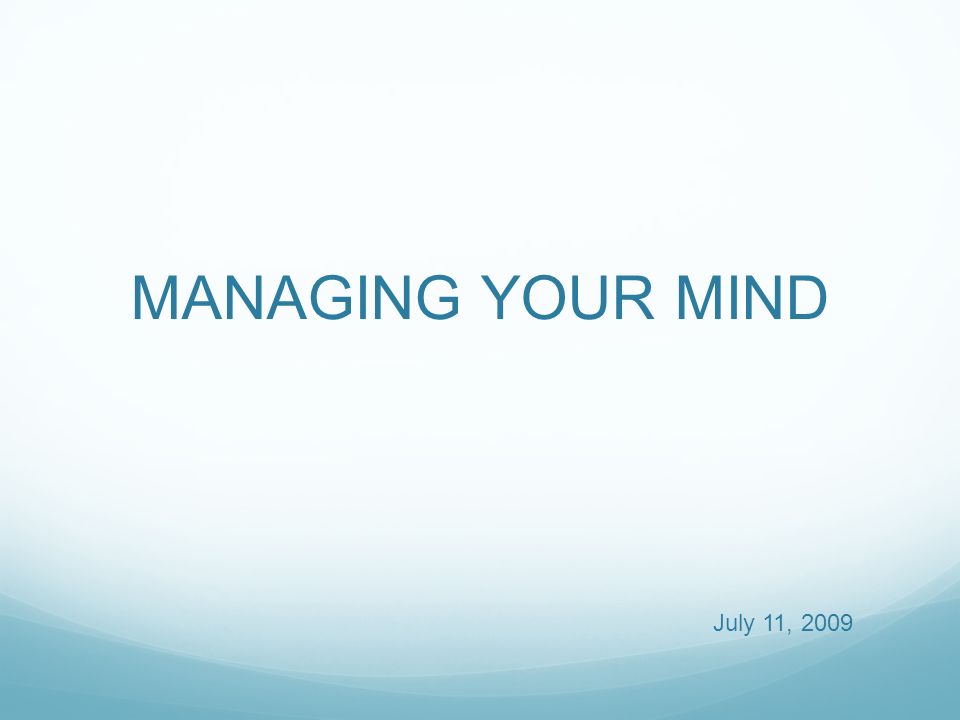 MANAGING YOUR MIND

July 11, 2009